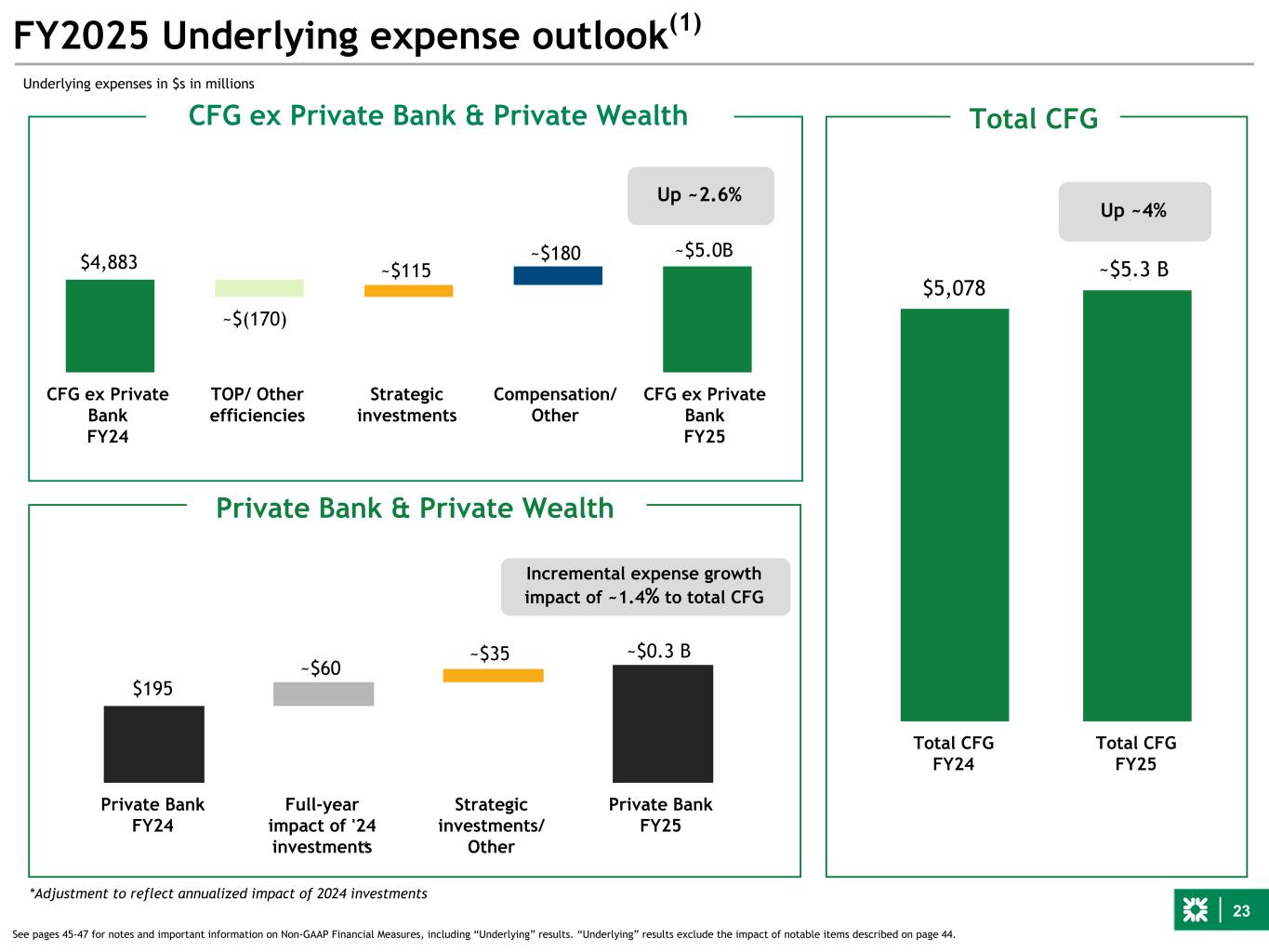 FY2025 Underlying expense outlook$^{(1)}$

Underlying expenses in $s in millions

CFG ex Private Bank & Private Wealth

Up ~2.6%

$4,883

~$(170)

~$115

~$180

~$5.0B

CFG ex Private Bank FY24

TOP/ Other efficiencies

Strategic investments

Compensation/ Other

CFG ex Private Bank FY25

Private Bank & Private Wealth

Incremental expense growth impact of ~1.4% to total CFG

$195

~$60

~$35

~$0.3 B

Private Bank FY24

Full-year impact of '24 investments*

Strategic investments/ Other

Private Bank FY25

Total CFG

Up ~4%

$5,078

~$5.3 B

Total CFG FY24

Total CFG FY25

*Adjustment to reflect annualized impact of 2024 investments

23

See pages 45-47 for notes and important information on Non-GAAP Financial Measures, including “Underlying” results. “Underlying” results exclude the impact of notable items described on page 44.